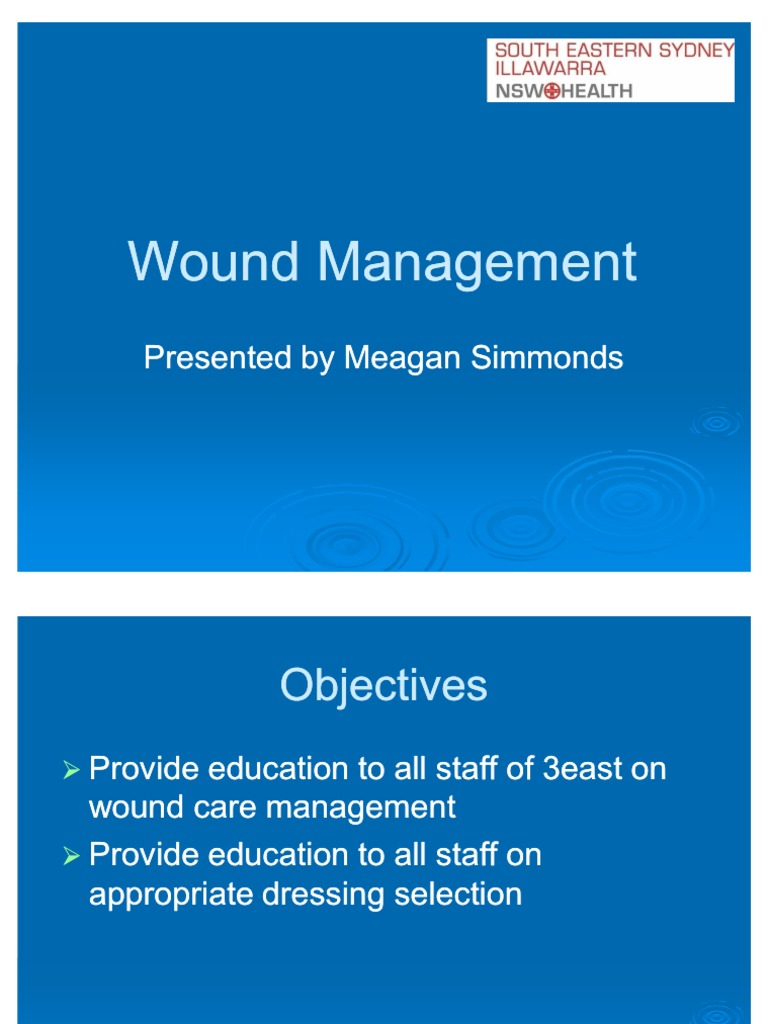 SOUTH EASTERN SYDNEY
ILLAWARRA
NSW HEALTH

Wound Management

Presented by Meagan Simmonds

Objectives

➢ Provide education to all staff of 3east on wound care management
➢ Provide education to all staff on appropriate dressing selection